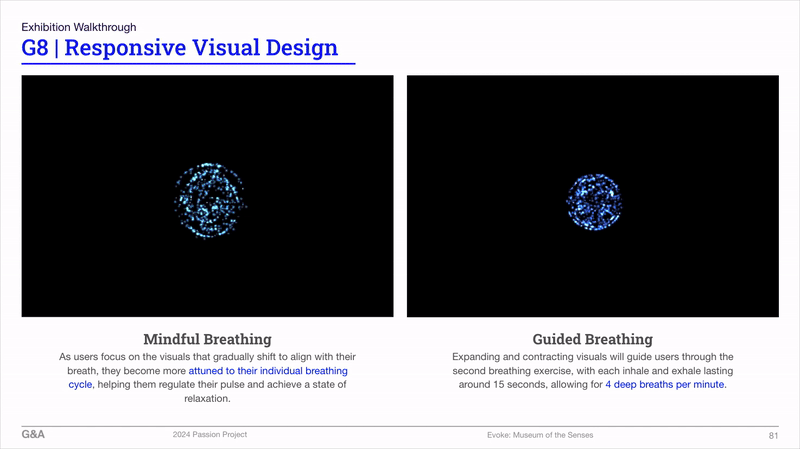 Exhibition Walkthrough

G8 | Responsive Visual Design

Mindful Breathing

As users focus on the visuals that gradually shift to align with their breath, they become more attuned to their individual breathing cycle, helping them regulate their pulse and achieve a state of relaxation.

Guided Breathing

Expanding and contracting visuals will guide users through the second breathing exercise, with each inhale and exhale lasting around 15 seconds, allowing for 4 deep breaths per minute.

G&A 2024 Passion Project Evoke: Museum of the Senses 81